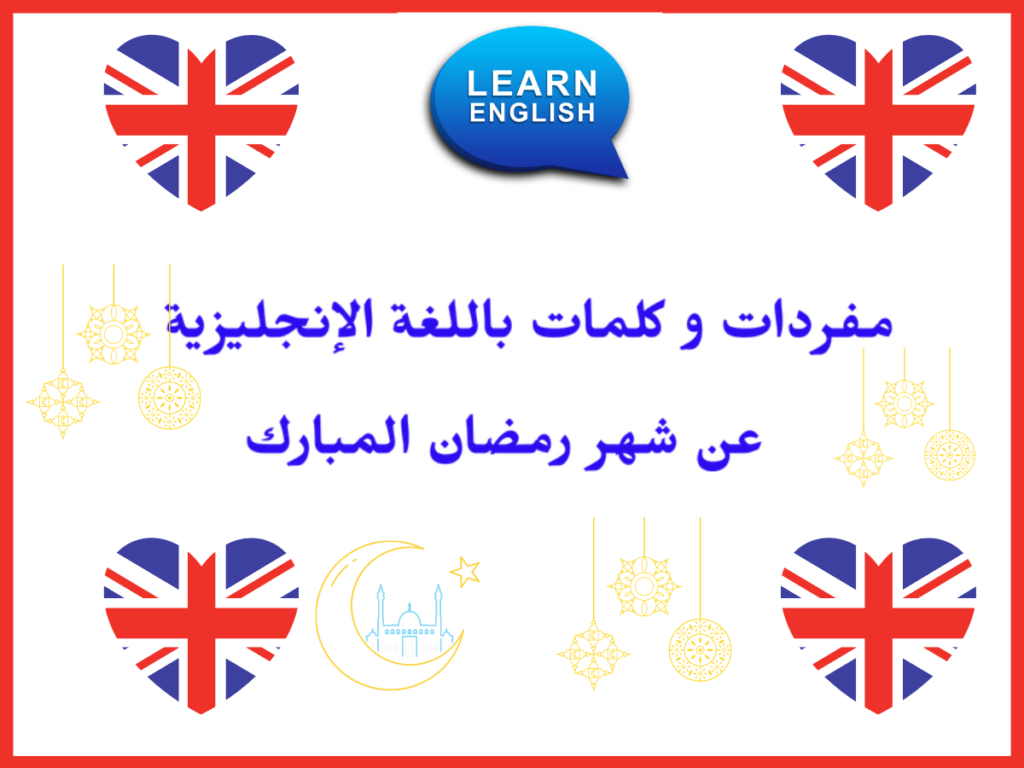 LEARN
ENGLISH

مفردات و كلمات باللغة الإنجليزية

عن شهر رمضان المبارك